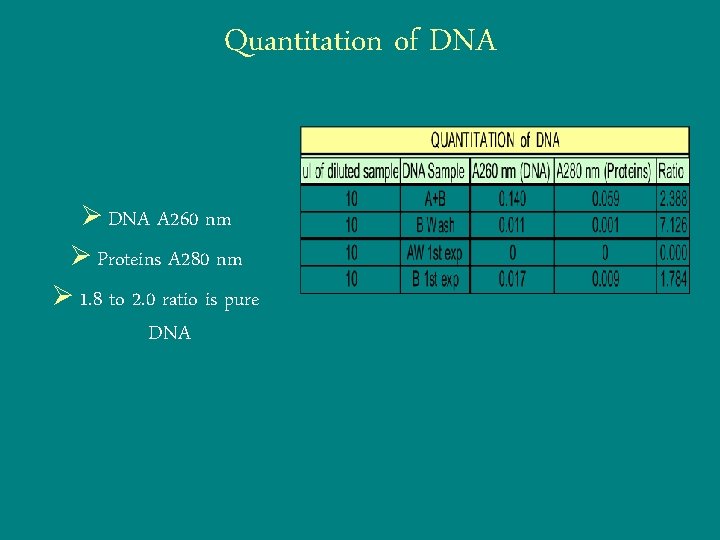 Quantitation of DNA

➢ DNA A260 nm

➢ Proteins A280 nm

➢ 1.8 to 2.0 ratio is pure DNA

QUANTITATION of DNA

| ul of diluted sample | DNA Sample | A260 nm (DNA) | A280 nm (Proteins) | Ratio |
|---|---|---|---|---|
| 10 | A+B | 0.140 | 0.059 | 2.388 |
| 10 | B Wash | 0.011 | 0.001 | 7.126 |
| 10 | AW 1st exp | 0 | 0 | 0.000 |
| 10 | B 1st exp | 0.017 | 0.009 | 1.784 |